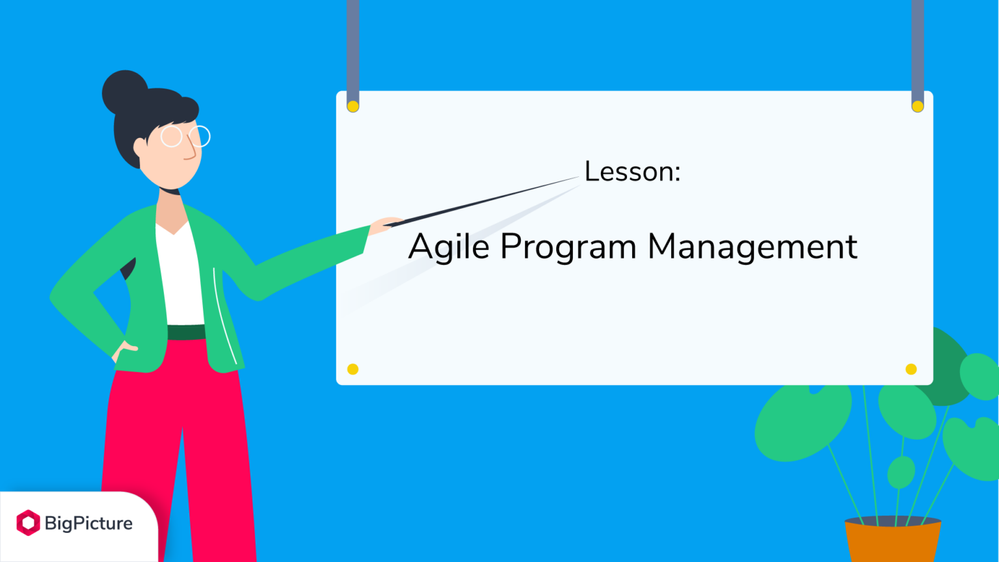 Lesson:

Agile Program Management

BigPicture